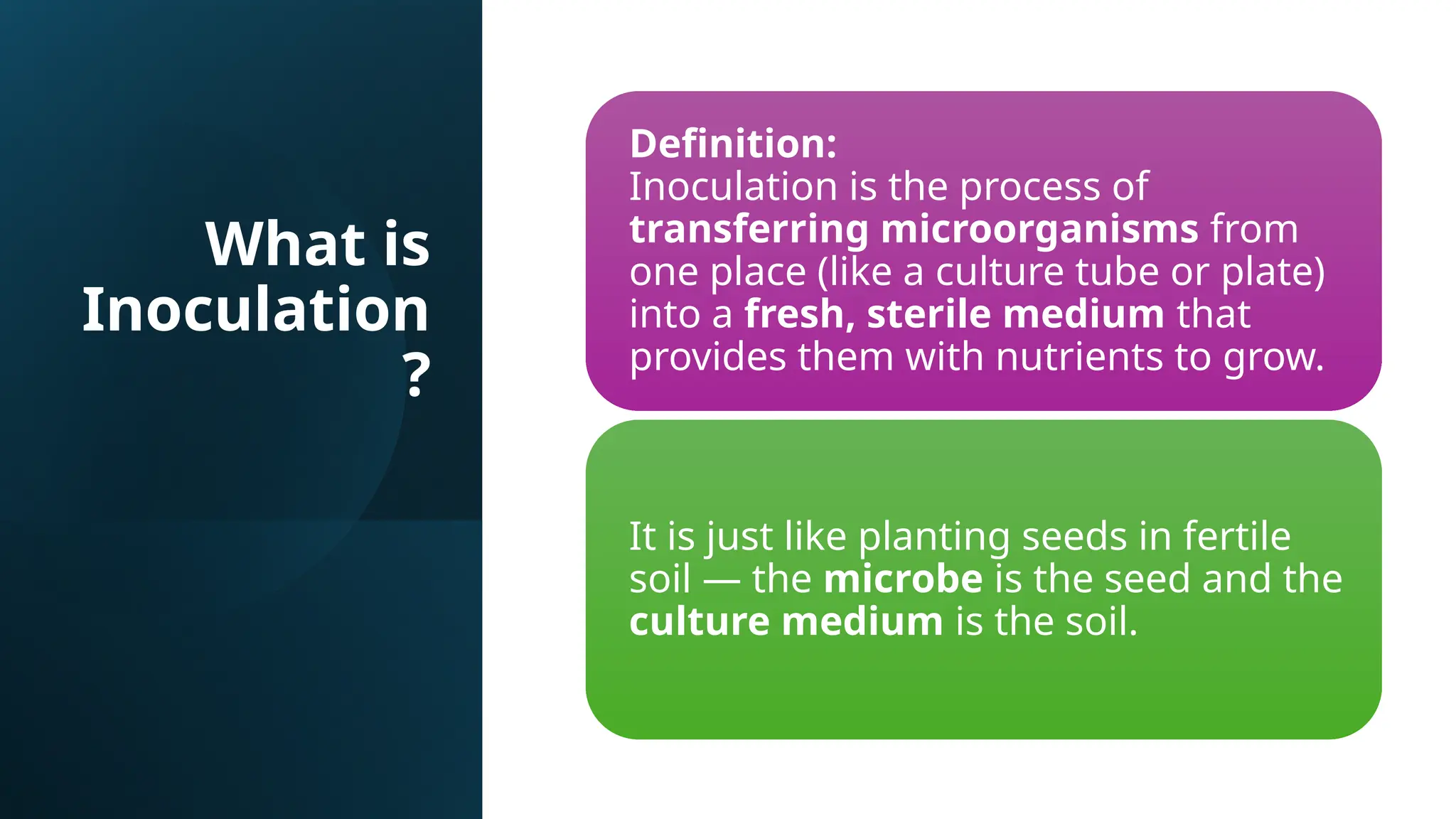 What is Inoculation ?

Definition:
Inoculation is the process of transferring microorganisms from one place (like a culture tube or plate) into a fresh, sterile medium that provides them with nutrients to grow.

It is just like planting seeds in fertile soil — the microbe is the seed and the culture medium is the soil.